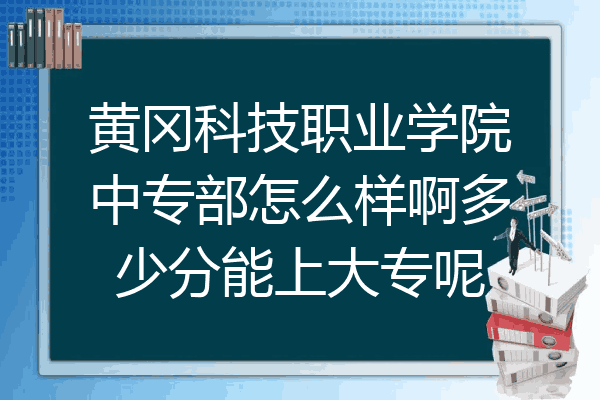 黄冈科技职业学院中专部怎么样啊多少分能上大专呢